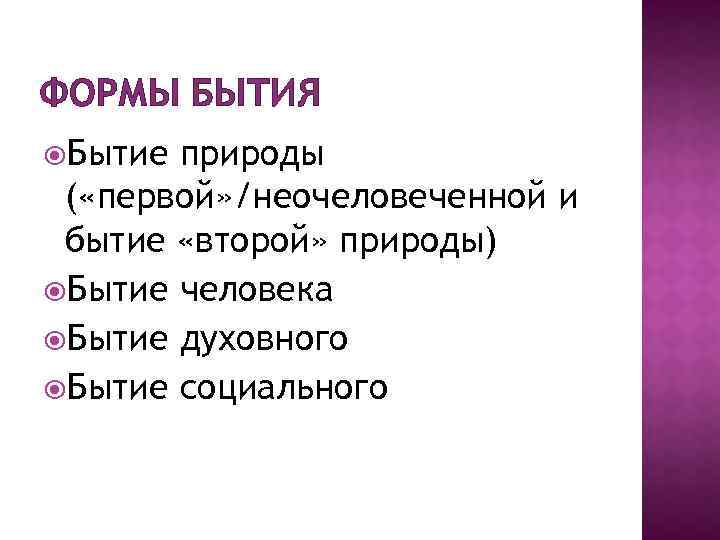 ФОРМЫ БЫТИЯ

Бытие природы («первой»/неочеловеченной и бытие «второй» природы)

Бытие человека

Бытие духовного

Бытие социального